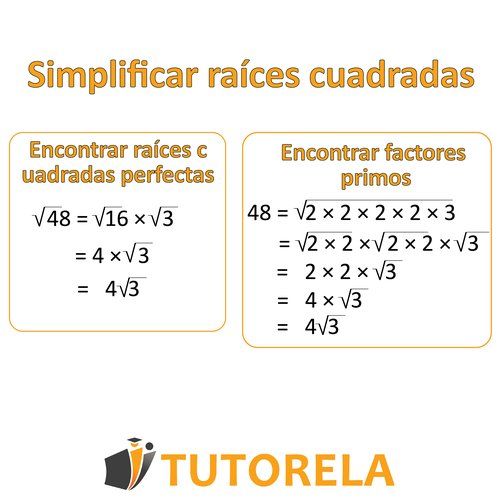 Simplificar raíces cuadradas

Encontrar raíces c uadradas perfectas

$\sqrt{48} = \sqrt{16} \times \sqrt{3}$

$= 4 \times \sqrt{3}$

$= 4\sqrt{3}$

Encontrar factores primos

$48 = \sqrt{2 \times 2 \times 2 \times 2 \times 3}$

$= \sqrt{2 \times 2} \times \sqrt{2 \times 2} \times \sqrt{3}$

$= 2 \times 2 \times \sqrt{3}$

$= 4 \times \sqrt{3}$

$= 4\sqrt{3}$

TUTORELA